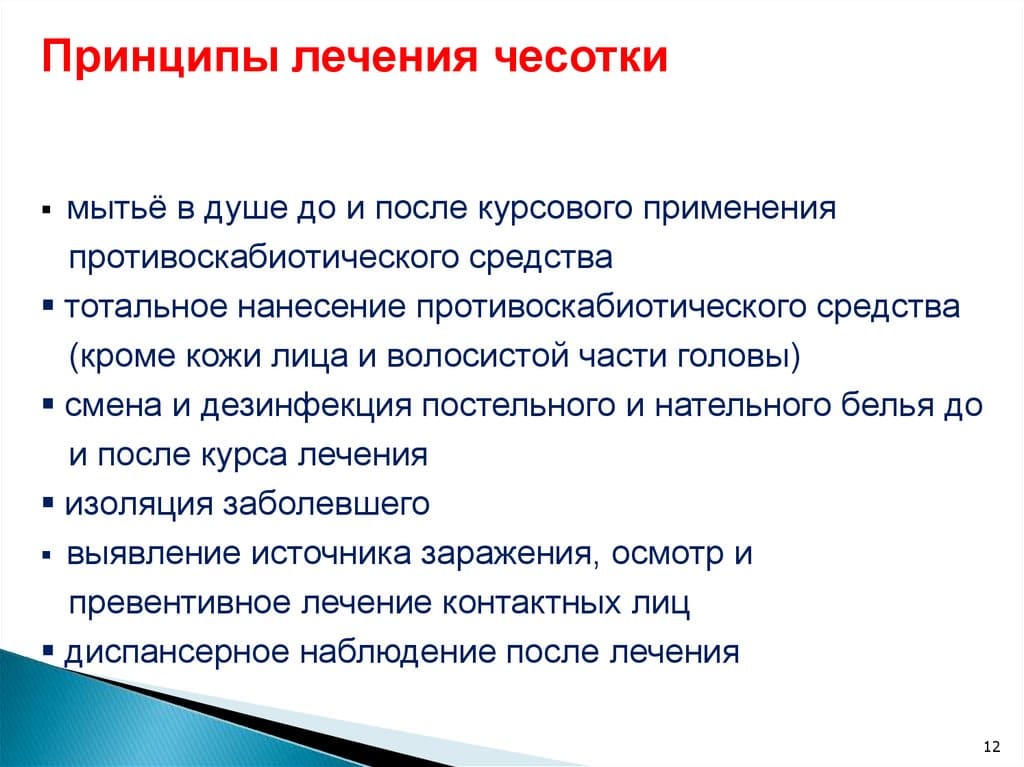 Принципы лечения чесотки

▪ мытьё в душе до и после курсового применения противоскабиотического средства
▪ тотальное нанесение противоскабиотического средства (кроме кожи лица и волосистой части головы)
▪ смена и дезинфекция постельного и нательного белья до и после курса лечения
▪ изоляция заболевшего
▪ выявление источника заражения, осмотр и превентивное лечение контактных лиц
▪ диспансерное наблюдение после лечения

12